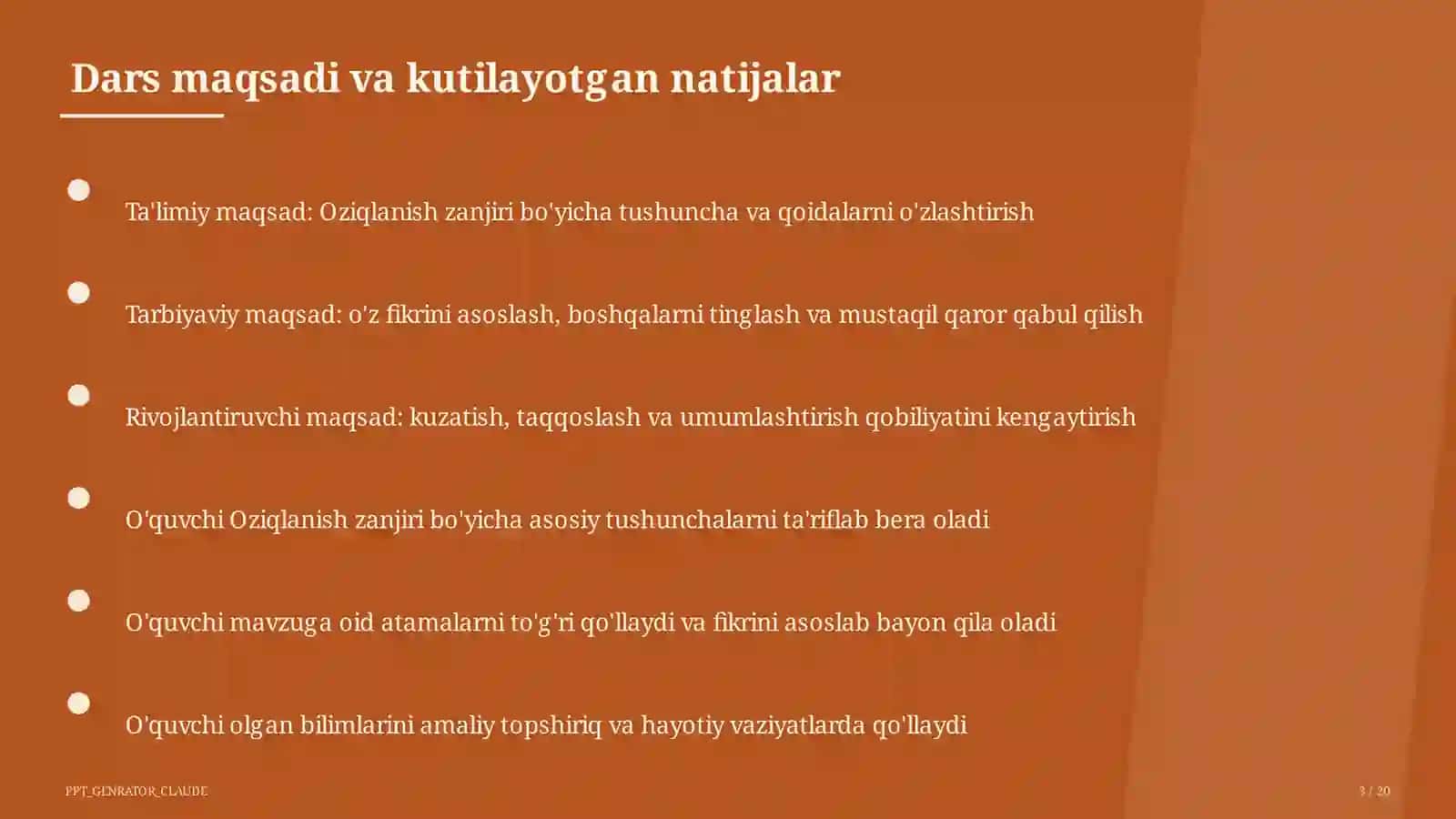 Dars maqsadi va kutilayotgan natijalar

Ta'limiy maqsad: Oziqlanish zanjiri bo'yicha tushuncha va qoidalarni o'zlashtirish

Tarbiyaviy maqsad: o'z fikrini asoslash, boshqalarni tinglash va mustaqil qaror qabul qilish

Rivojlantiruvchi maqsad: kuzatish, taqqoslash va umumlashtirish qobiliyatini kengaytirish

O'quvchi Oziqlanish zanjiri bo'yicha asosiy tushunchalarni ta'riflab bera oladi

O'quvchi mavzuga oid atamalarni to'g'ri qo'llaydi va fikrini asoslab bayon qila oladi

O'quvchi olgan bilimlarini amaliy topshiriq va hayotiy vaziyatlarda qo'llaydi

PPT_GENRATOR_CLAUDE

3 / 20